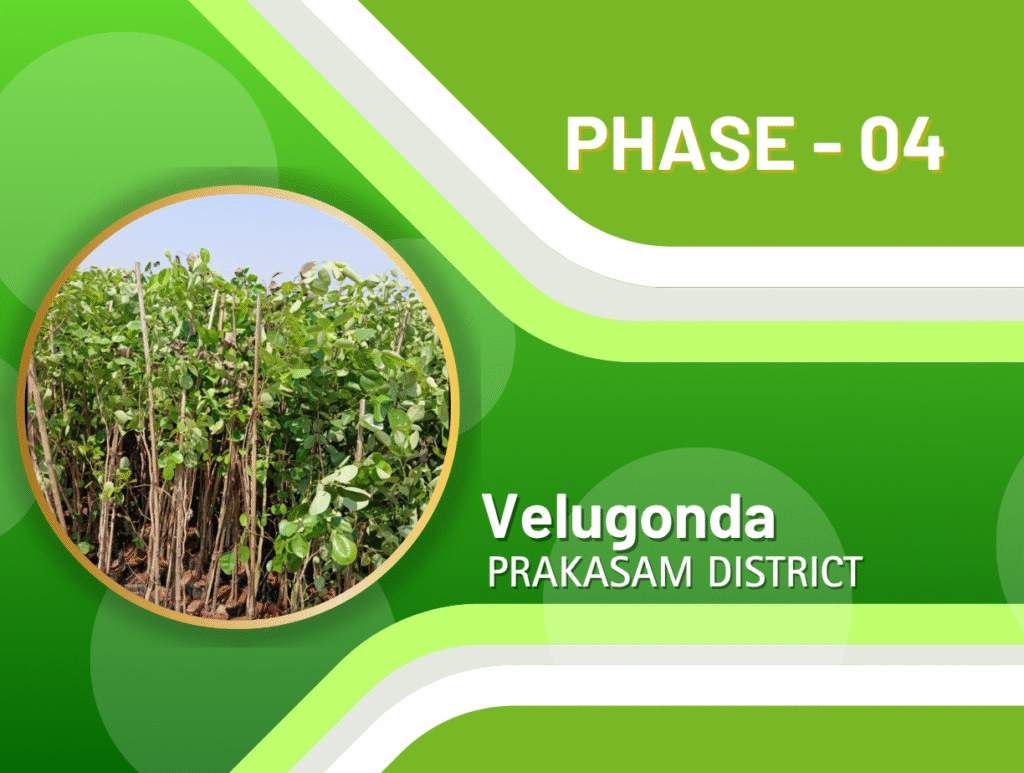 PHASE - 04

Velugonda
PRAKASAM DISTRICT